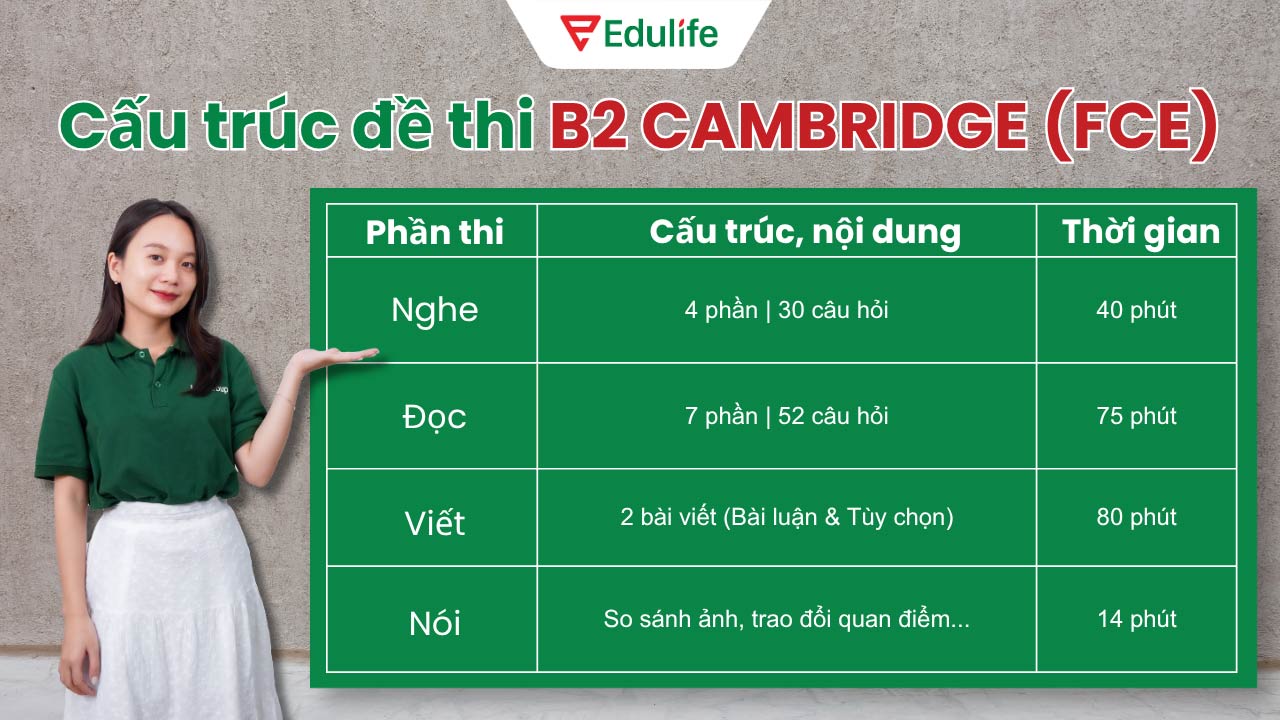 Edulife

Cấu trúc đề thi B2 CAMBRIDGE (FCE)

| Phần thi | Cấu trúc, nội dung | Thời gian |
|---|---|---|
| Nghe | 4 phần \| 30 câu hỏi | 40 phút |
| Đọc | 7 phần \| 52 câu hỏi | 75 phút |
| Viết | 2 bài viết (Bài luận & Tùy chọn) | 80 phút |
| Nói | So sánh ảnh, trao đổi quan điểm... | 14 phút |